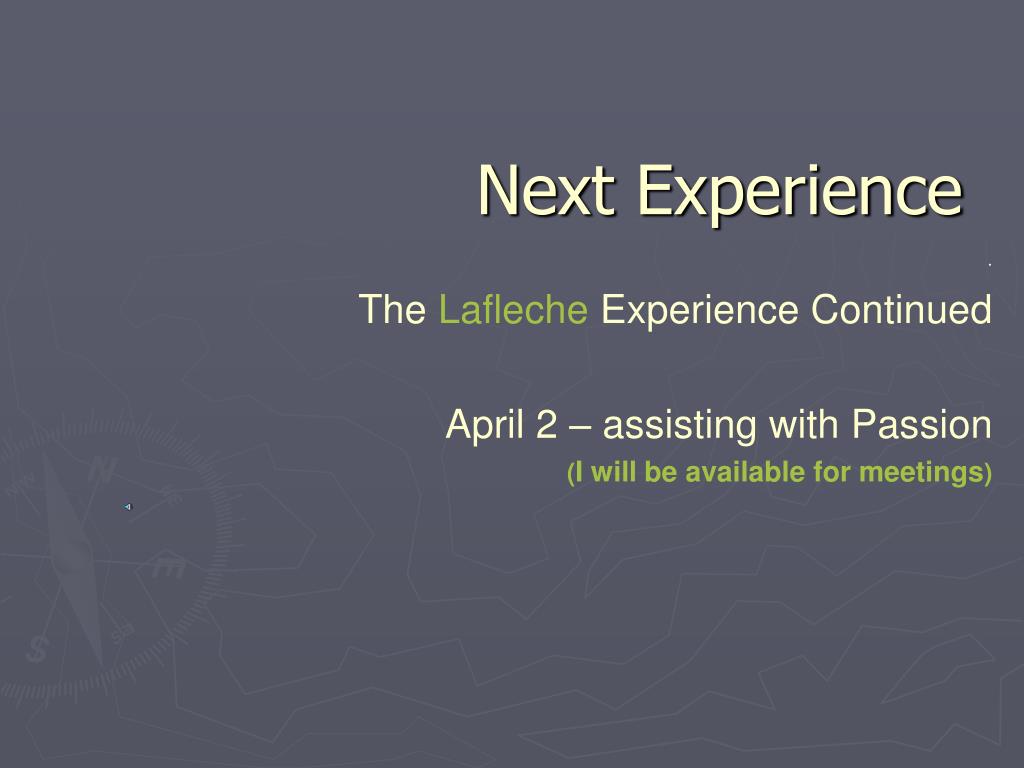 Next Experience

.

The Lafleche Experience Continued

April 2 – assisting with Passion

(I will be available for meetings)